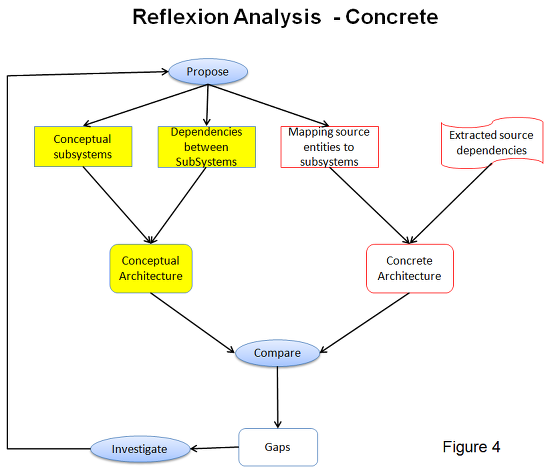 Reflexion Analysis - Concrete

Propose

Conceptual subsystems

Dependencies between SubSystems

Mapping source entities to subsystems

Extracted source dependencies

Conceptual Architecture

Concrete Architecture

Compare

Gaps

Investigate

Figure 4